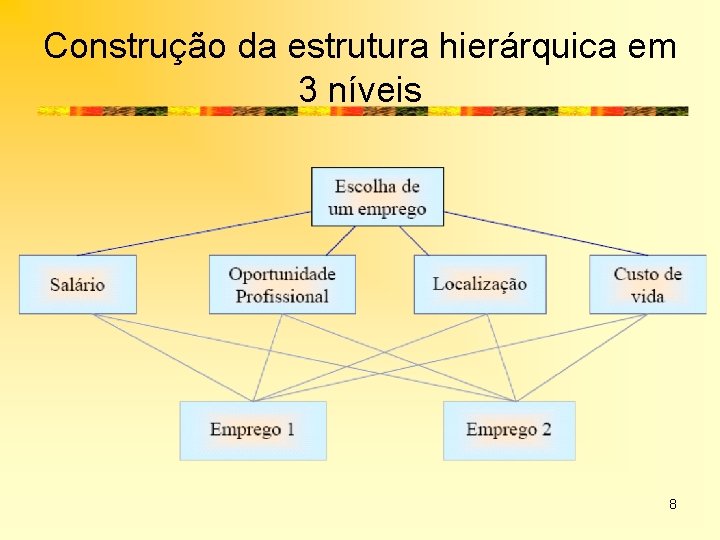 Construção da estrutura hierárquica em 3 níveis

Escolha de um emprego

Salário

Oportunidade Profissional

Localização

Custo de vida

Emprego 1

Emprego 2

8